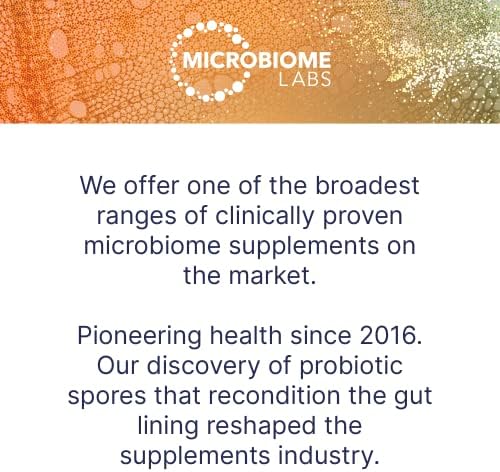 MICROBIOME
LABS

We offer one of the broadest ranges of clinically proven microbiome supplements on the market.

Pioneering health since 2016. Our discovery of probiotic spores that recondition the gut lining reshaped the supplements industry.